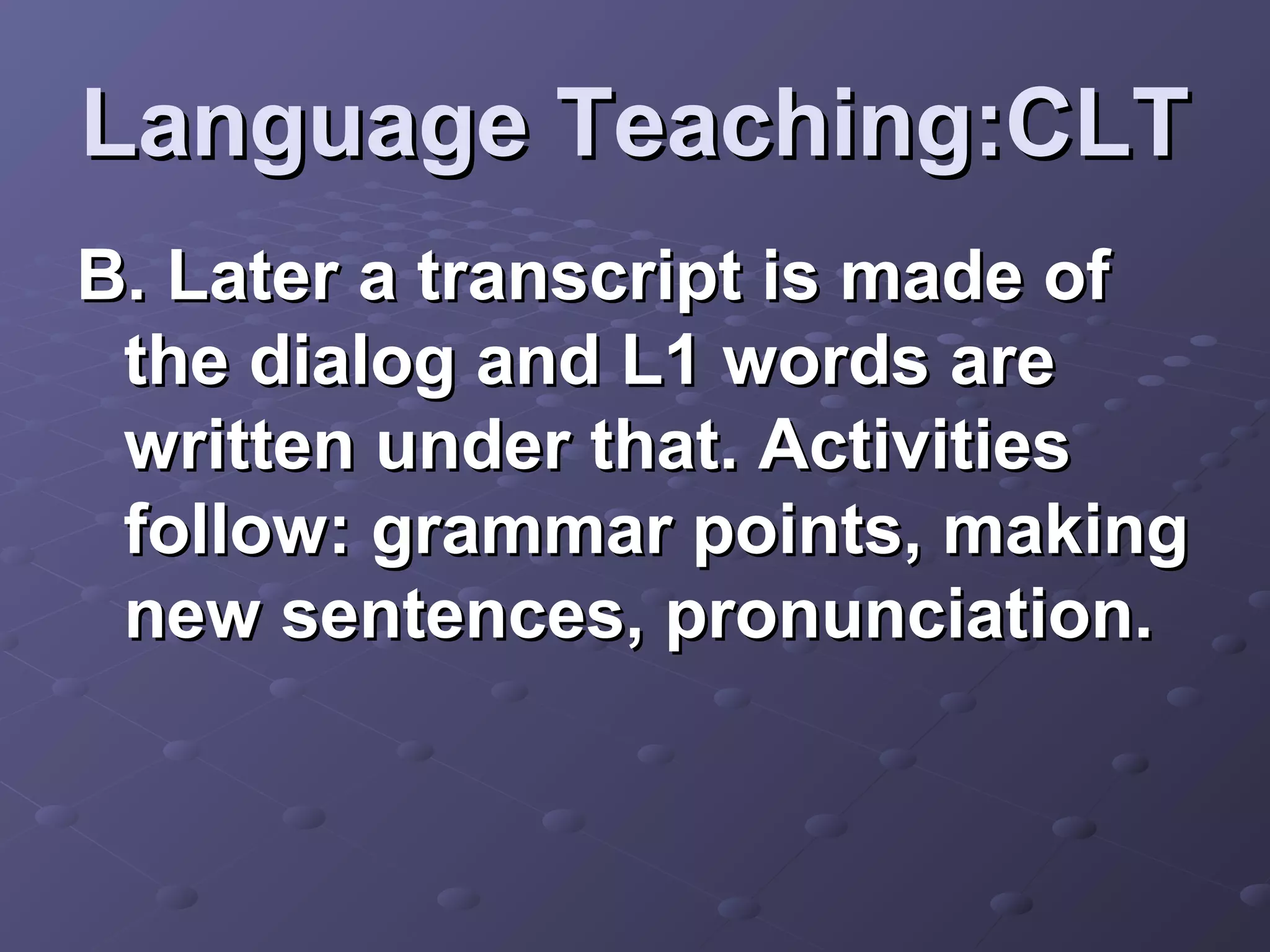 Language Teaching:CLT

B. Later a transcript is made of the dialog and L1 words are written under that. Activities follow: grammar points, making new sentences, pronunciation.